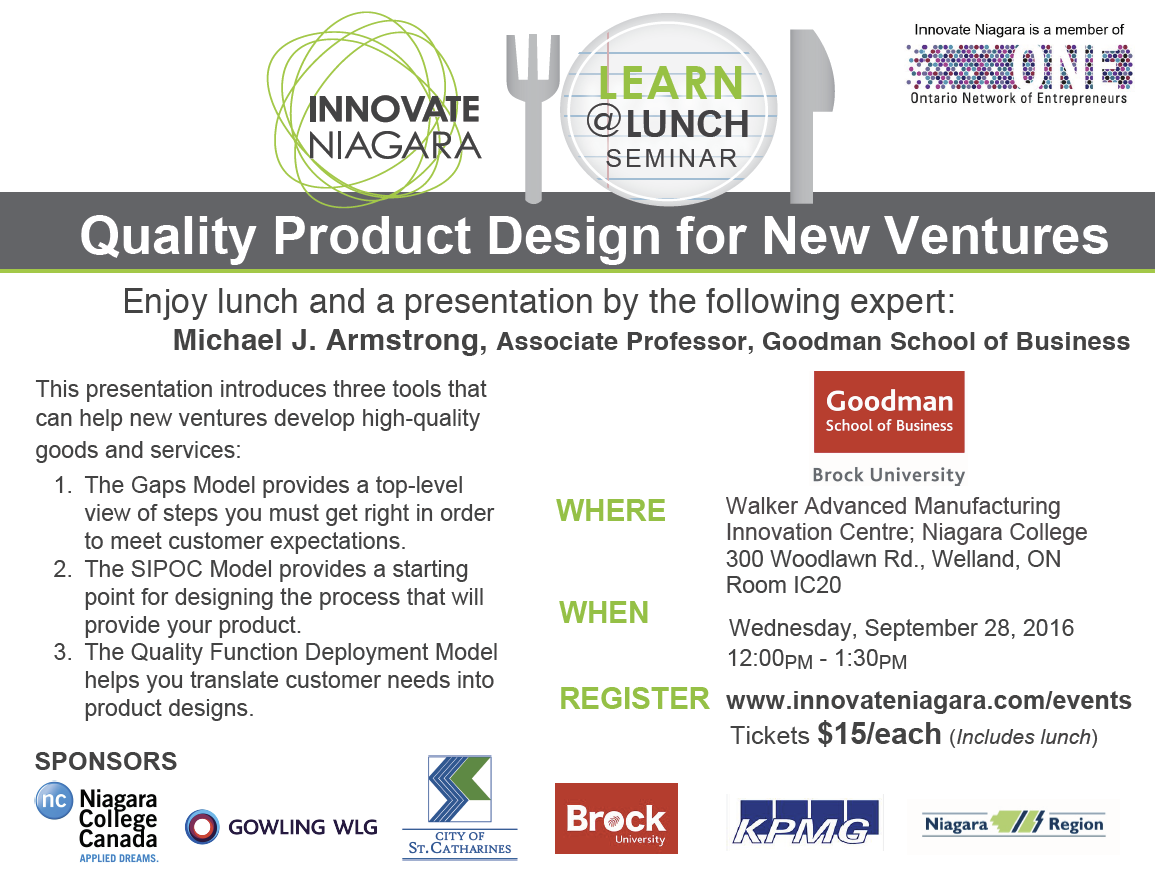 INNOVATE NIAGARA

LEARN @LUNCH SEMINAR

Innovate Niagara is a member of ONE Ontario Network of Entrepreneurs

Quality Product Design for New Ventures

Enjoy lunch and a presentation by the following expert:

Michael J. Armstrong, Associate Professor, Goodman School of Business

This presentation introduces three tools that can help new ventures develop high-quality goods and services:

1. The Gaps Model provides a top-level view of steps you must get right in order to meet customer expectations.
2. The SIPOC Model provides a starting point for designing the process that will provide your product.
3. The Quality Function Deployment Model helps you translate customer needs into product designs.

Goodman School of Business

Brock University

WHERE Walker Advanced Manufacturing Innovation Centre; Niagara College 300 Woodlawn Rd., Welland, ON Room IC20

WHEN Wednesday, September 28, 2016 12:00PM - 1:30PM

REGISTER www.innovateniagara.com/events

Tickets $15/each (Includes lunch)

SPONSORS

nc Niagara College Canada APPLIED DREAMS.

GOWLING WLG

CITY OF ST. CATHARINES

Brock University

KPMG

Niagara Region